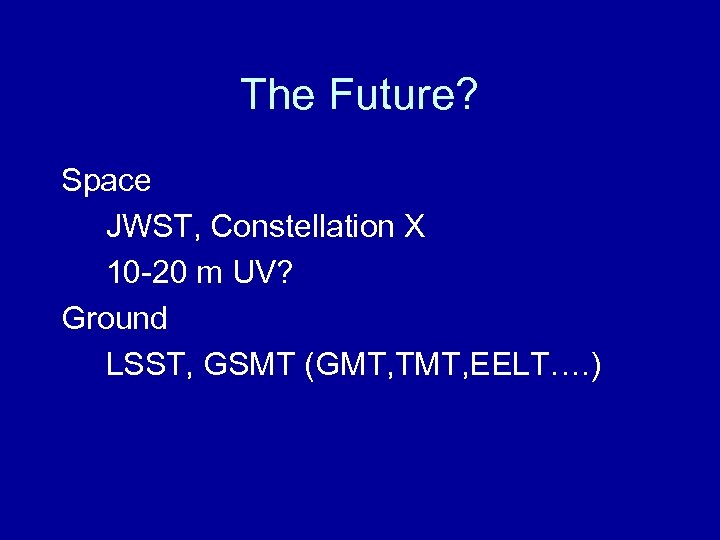 The Future?

Space

JWST, Constellation X

10-20 m UV?

Ground

LSST, GSMT (GMT,TMT,EELT….)